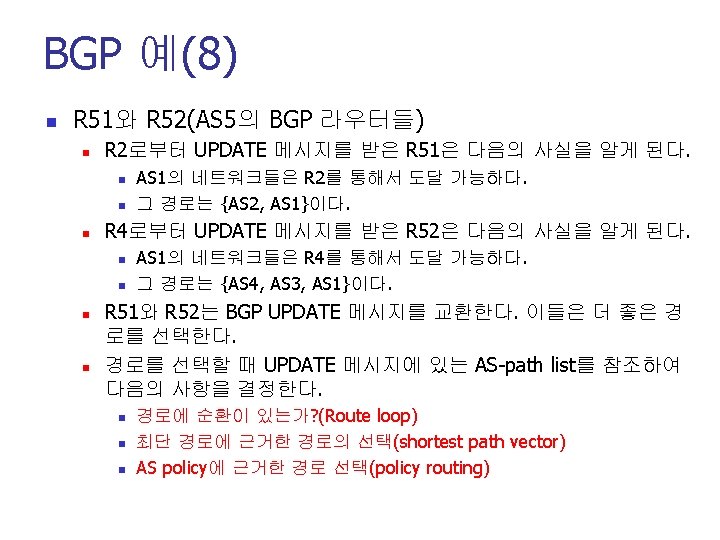 BGP 예(8)

R51와 R52(AS5의 BGP 라우터들)

R2로부터 UPDATE 메시지를 받은 R51은 다음의 사실을 알게 된다.

AS1의 네트워크들은 R2를 통해서 도달 가능하다.

그 경로는 {AS2, AS1}이다.

R4로부터 UPDATE 메시지를 받은 R52은 다음의 사실을 알게 된다.

AS1의 네트워크들은 R4를 통해서 도달 가능하다.

그 경로는 {AS4, AS3, AS1}이다.

R51와 R52는 BGP UPDATE 메시지를 교환한다. 이들은 더 좋은 경로를 선택한다.

경로를 선택할 때 UPDATE 메시지에 있는 AS-path list를 참조하여 다음의 사항을 결정한다.

경로에 순환이 있는가?(Route loop)

최단 경로에 근거한 경로의 선택(shortest path vector)

AS policy에 근거한 경로 선택(policy routing)